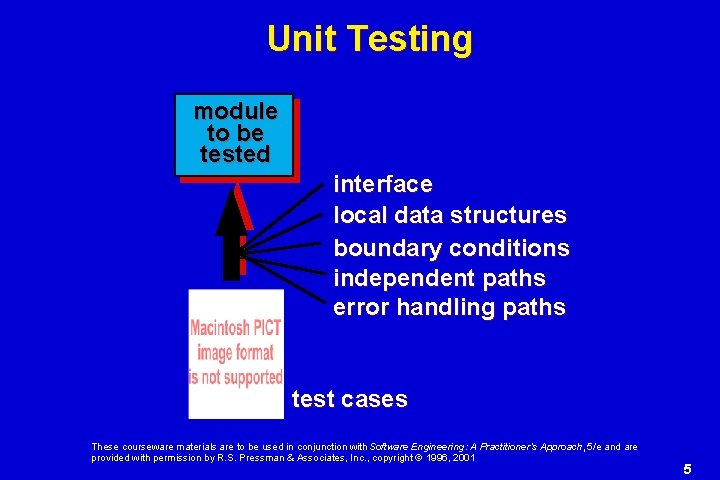 Unit Testing

module to be tested

interface
local data structures
boundary conditions
independent paths
error handling paths

Macintosh PICT image format is not supported

test cases

These courseware materials are to be used in conjunction with Software Engineering: A Practitioner's Approach, 5/e and are provided with permission by R.S. Pressman & Associates, Inc., copyright © 1996, 2001

5